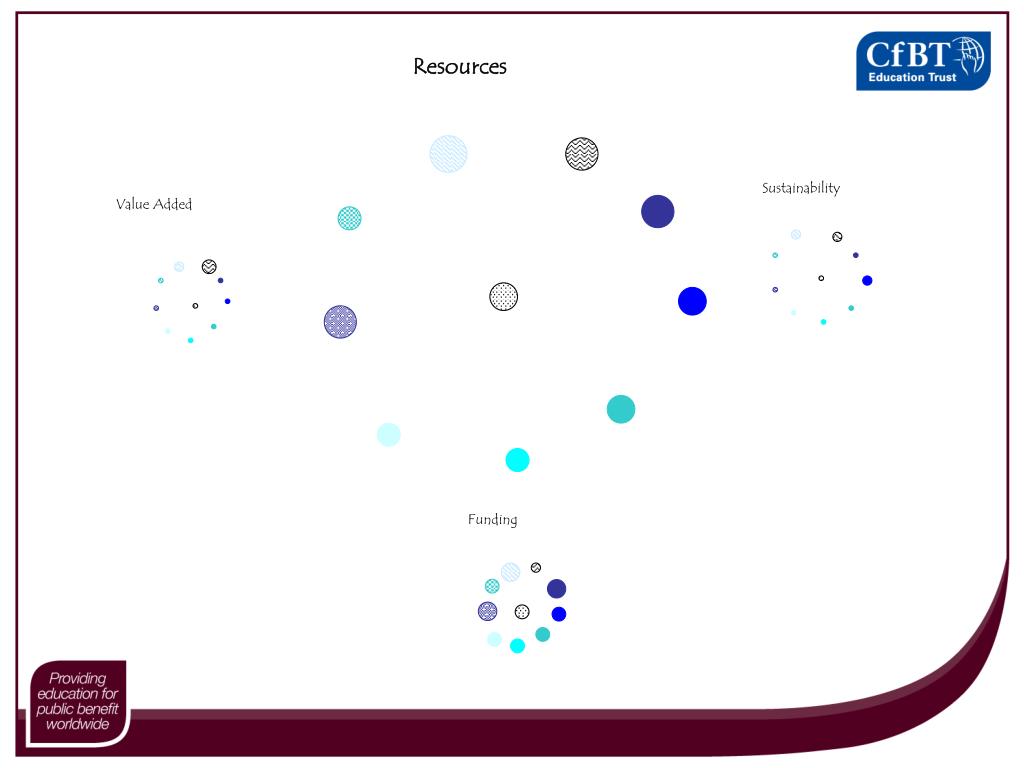 Resources

CfBT Education Trust

Value Added

Sustainability

Funding

Providing education for public benefit worldwide